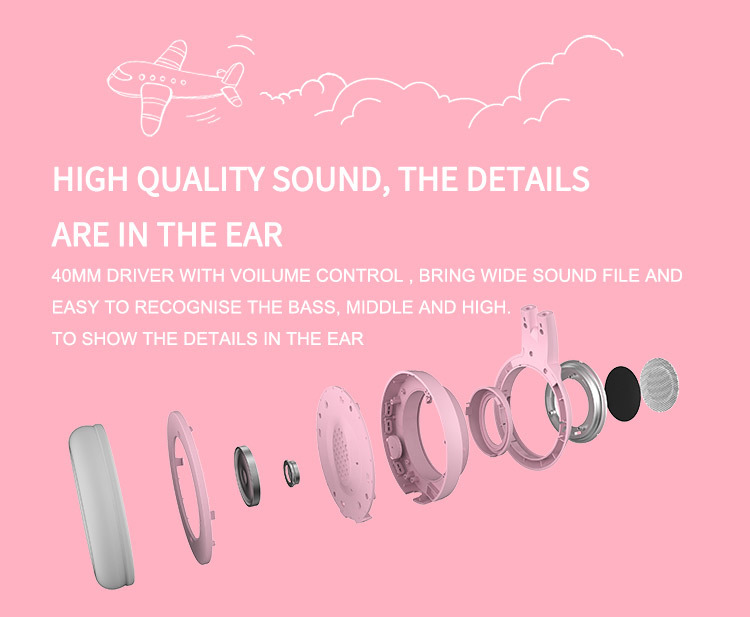 HIGH QUALITY SOUND, THE DETAILS ARE IN THE EAR

40MM DRIVER WITH VOILUME CONTROL , BRING WIDE SOUND FILE AND EASY TO RECOGNISE THE BASS, MIDDLE AND HIGH.
TO SHOW THE DETAILS IN THE EAR